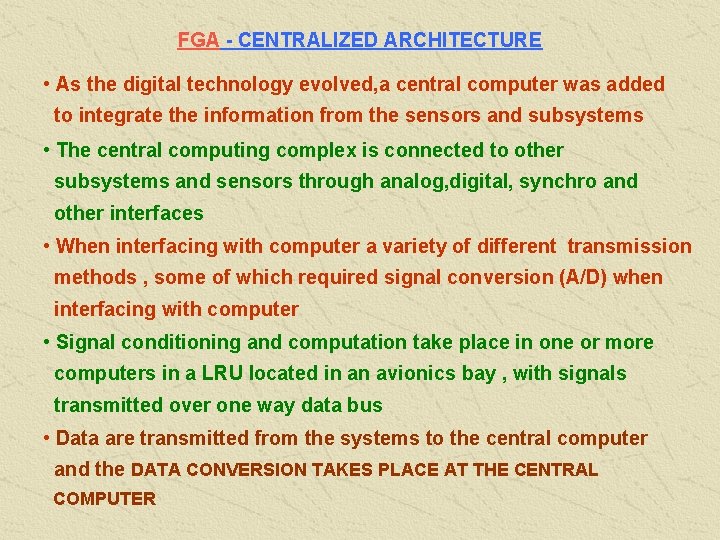 FGA - CENTRALIZED ARCHITECTURE

• As the digital technology evolved,a central computer was added to integrate the information from the sensors and subsystems

• The central computing complex is connected to other subsystems and sensors through analog,digital, synchro and other interfaces

• When interfacing with computer a variety of different transmission methods , some of which required signal conversion (A/D) when interfacing with computer

• Signal conditioning and computation take place in one or more computers in a LRU located in an avionics bay , with signals transmitted over one way data bus

• Data are transmitted from the systems to the central computer and the DATA CONVERSION TAKES PLACE AT THE CENTRAL COMPUTER